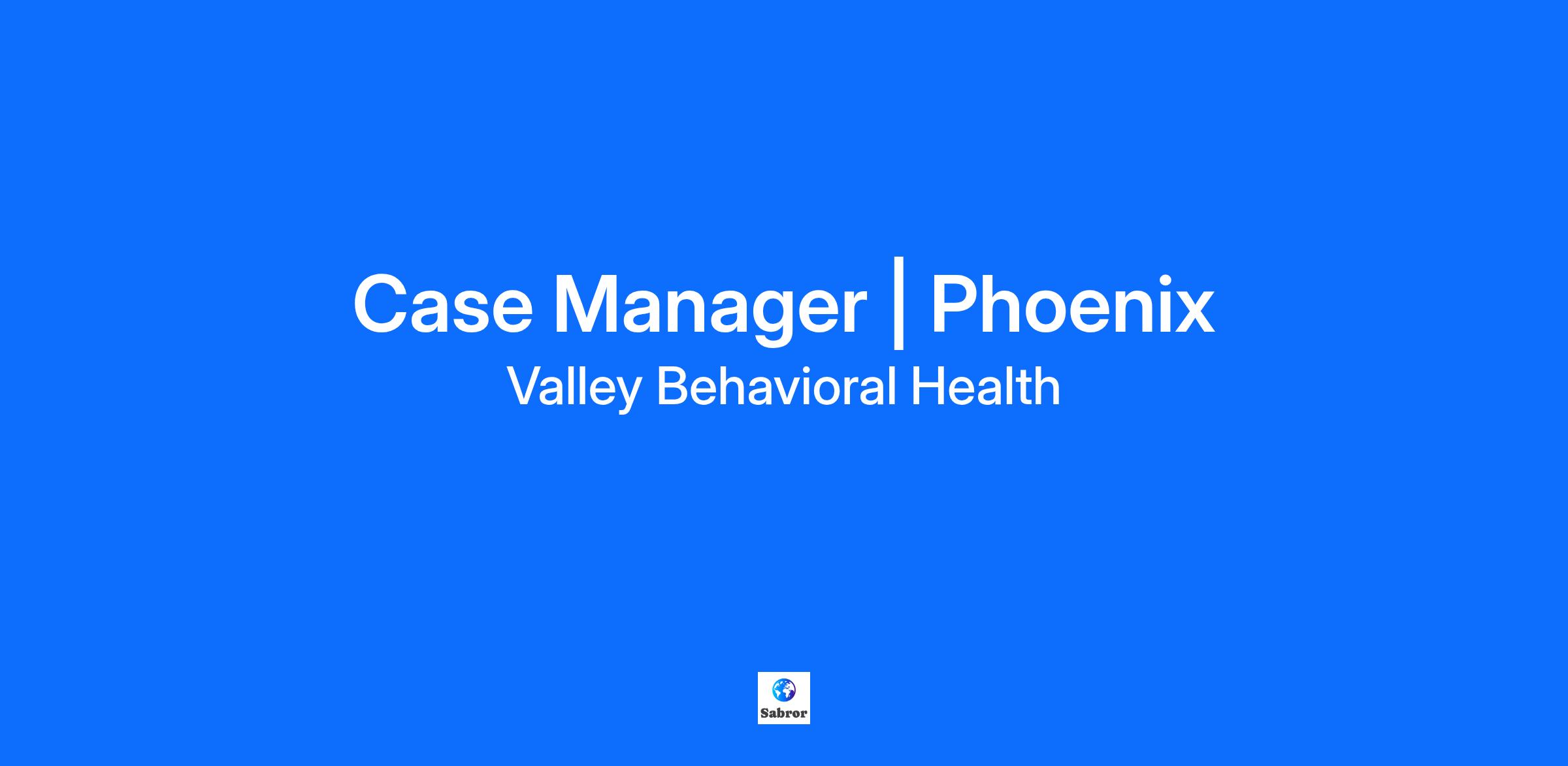 Case Manager | Phoenix
Valley Behavioral Health

Sabror